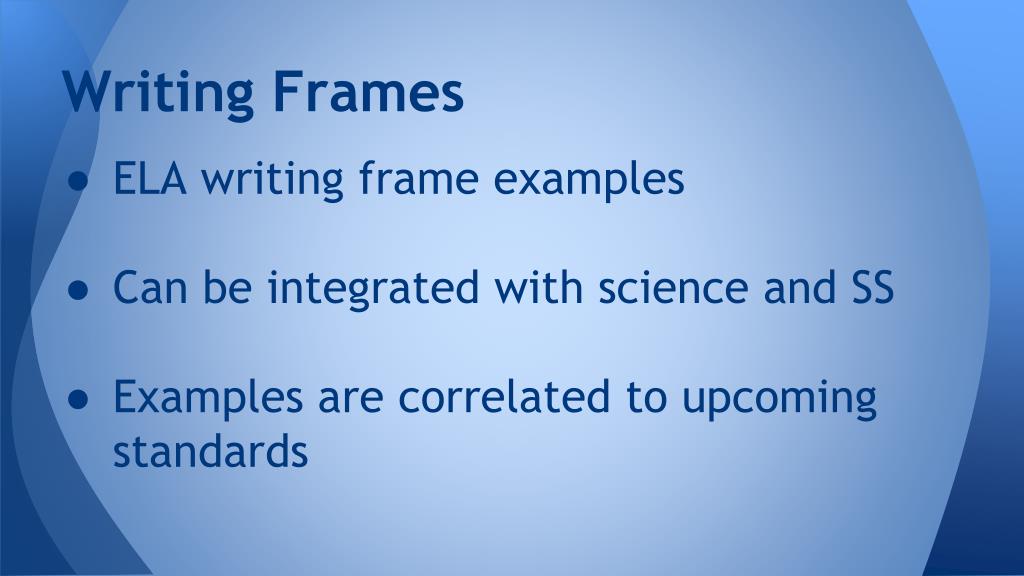 Writing Frames

● ELA writing frame examples

● Can be integrated with science and SS

● Examples are correlated to upcoming standards